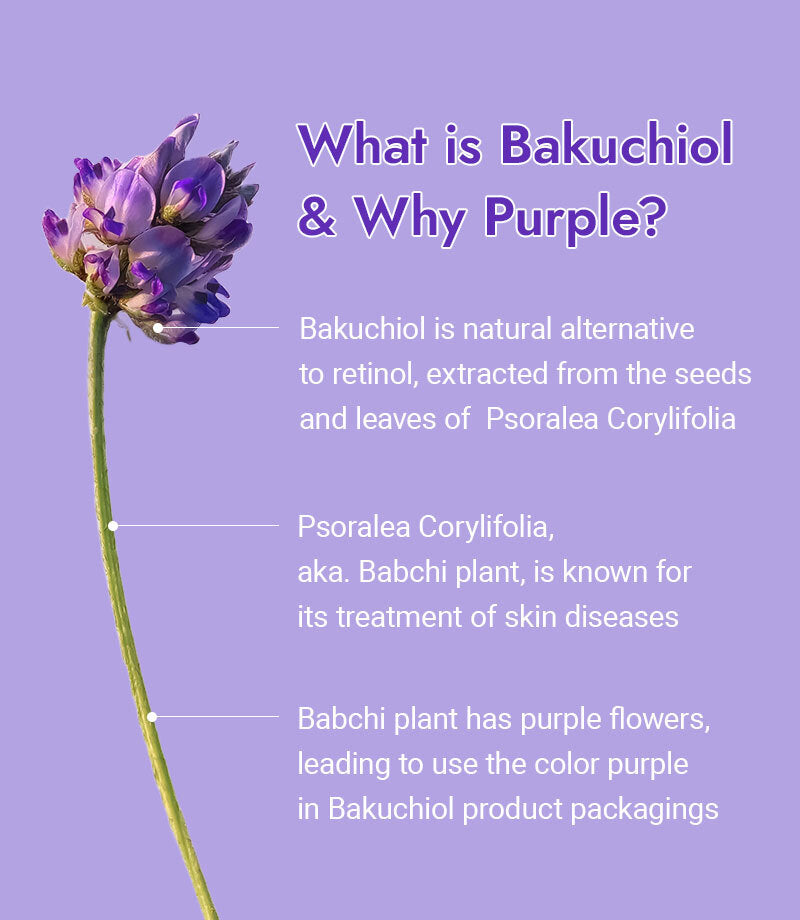 What is Bakuchiol & Why Purple?

Bakuchiol is natural alternative to retinol, extracted from the seeds and leaves of Psoralea Corylifolia

Psoralea Corylifolia, aka. Babchi plant, is known for its treatment of skin diseases

Babchi plant has purple flowers, leading to use the color purple in Bakuchiol product packagings